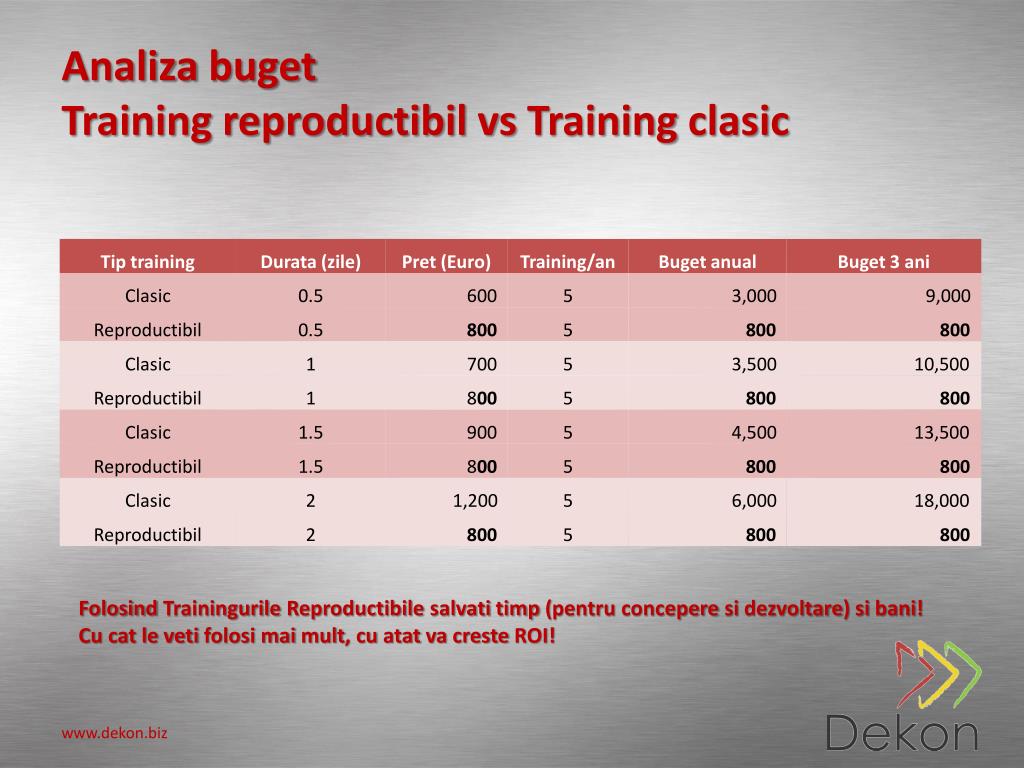 Analiza buget
Training reproductibil vs Training clasic

| Tip training | Durata (zile) | Pret (Euro) | Training/an | Buget anual | Buget 3 ani |
|---|---|---|---|---|---|
| Clasic | 0.5 | 600 | 5 | 3,000 | 9,000 |
| Reproductibil | 0.5 | 800 | 5 | 800 | 800 |
| Clasic | 1 | 700 | 5 | 3,500 | 10,500 |
| Reproductibil | 1 | 800 | 5 | 800 | 800 |
| Clasic | 1.5 | 900 | 5 | 4,500 | 13,500 |
| Reproductibil | 1.5 | 800 | 5 | 800 | 800 |
| Clasic | 2 | 1,200 | 5 | 6,000 | 18,000 |
| Reproductibil | 2 | 800 | 5 | 800 | 800 |

Folosind Trainingurile Reproductibile salvati timp (pentru concepere si dezvoltare) si bani!
Cu cat le veti folosi mai mult, cu atat va creste ROI!

www.dekon.biz

Dekon